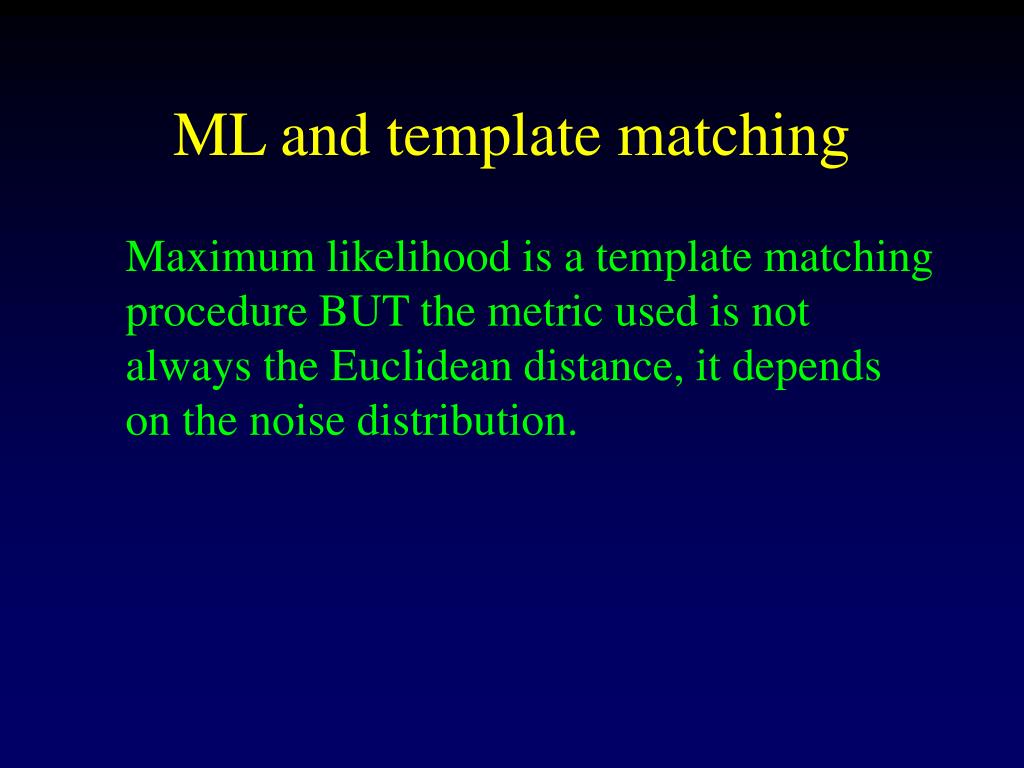 ML and template matching

Maximum likelihood is a template matching procedure BUT the metric used is not always the Euclidean distance, it depends on the noise distribution.